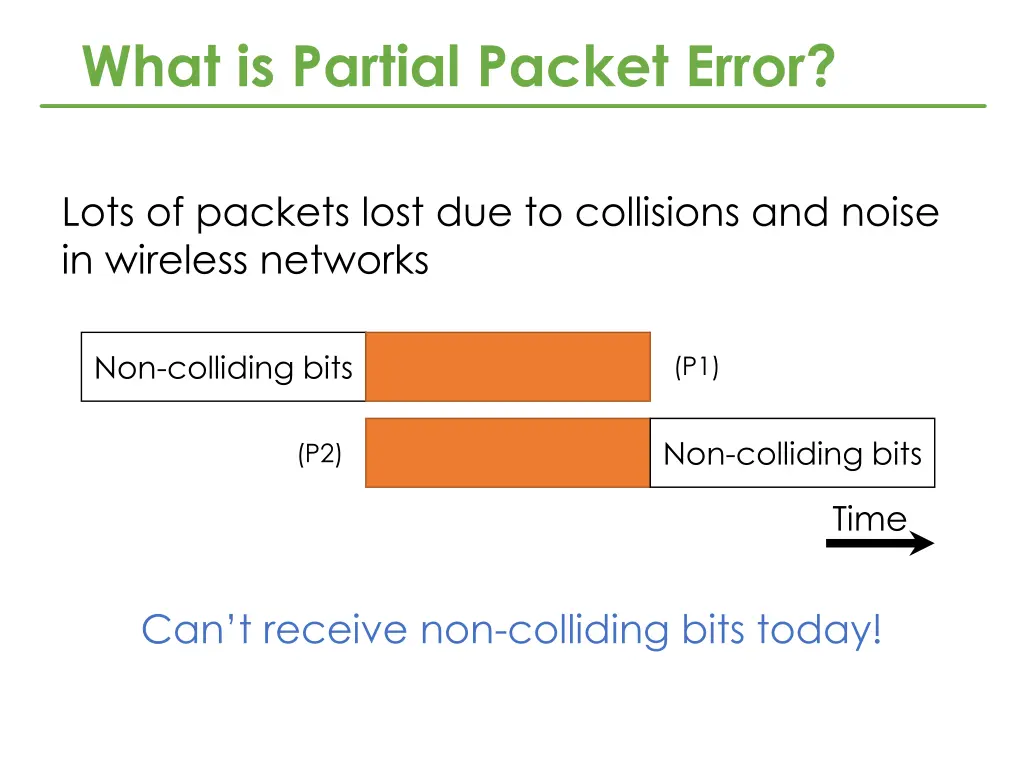 What is Partial Packet Error?

Lots of packets lost due to collisions and noise in wireless networks

Non-colliding bits

(P1)

(P2)

Non-colliding bits

Time

Can’t receive non-colliding bits today!